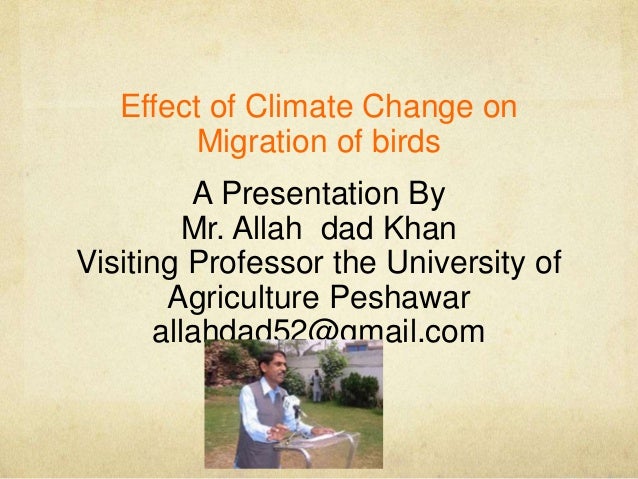 Effect of Climate Change on Migration of birds

A Presentation By
Mr. Allah  dad Khan
Visiting Professor the University of Agriculture Peshawar
allahdad52@gmail.com